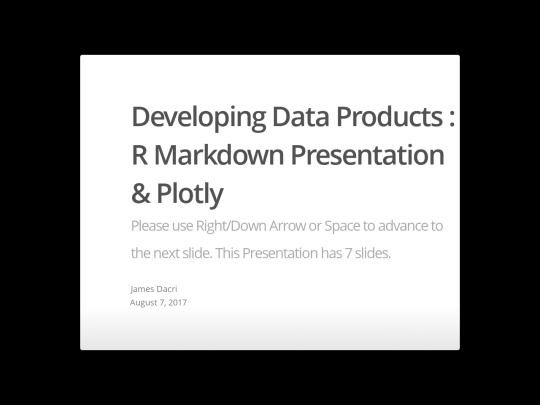 Developing Data Products : R Markdown Presentation & Plotly

Please use Right/Down Arrow or Space to advance to the next slide. This Presentation has 7 slides.

James Dacri
August 7, 2017